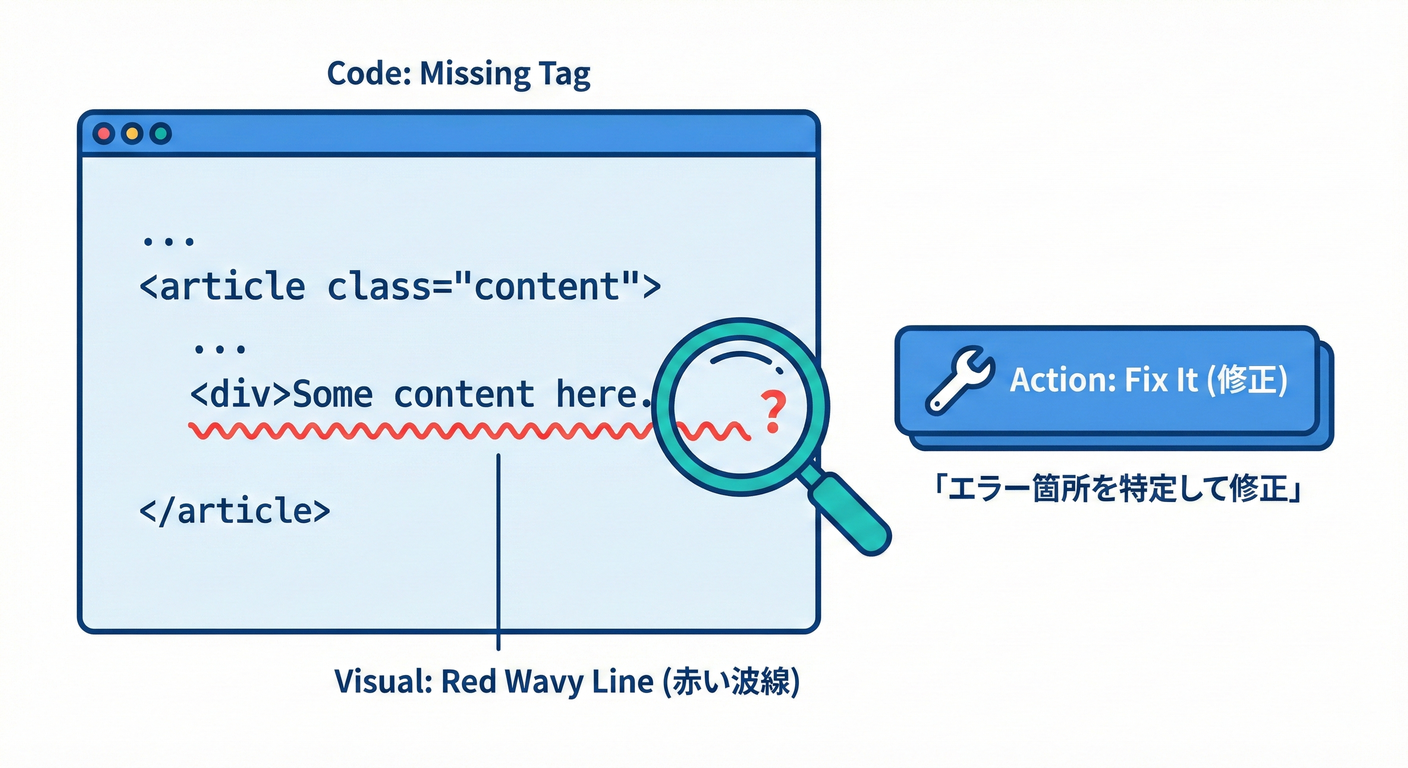 Code: Missing Tag

...
<article class="content">
...
<div>Some content here.
?
</article>

Action: Fix It (修正)

「エラー箇所を特定して修正」

Visual: Red Wavy Line (赤い波線)